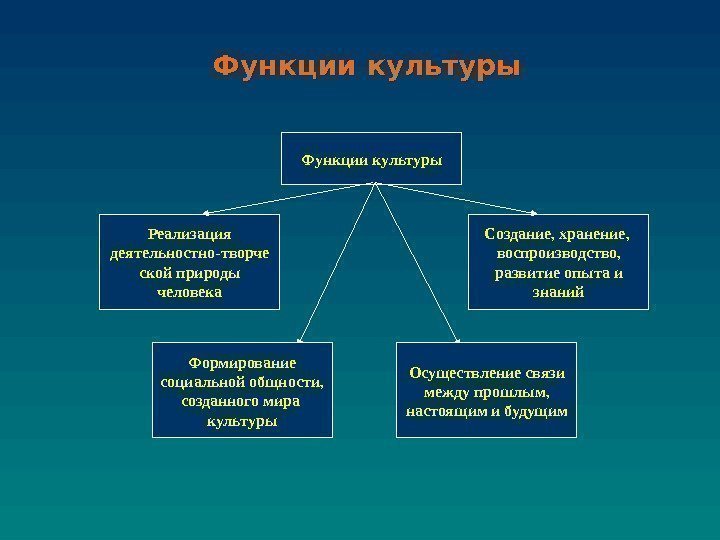 Функции культуры

Функции культуры

Реализация деятельностно-творческой природы человека

Создание, хранение, воспроизводство, развитие опыта и знаний

Формирование социальной общности, созданного мира культуры

Осуществление связи между прошлым, настоящим и будущим